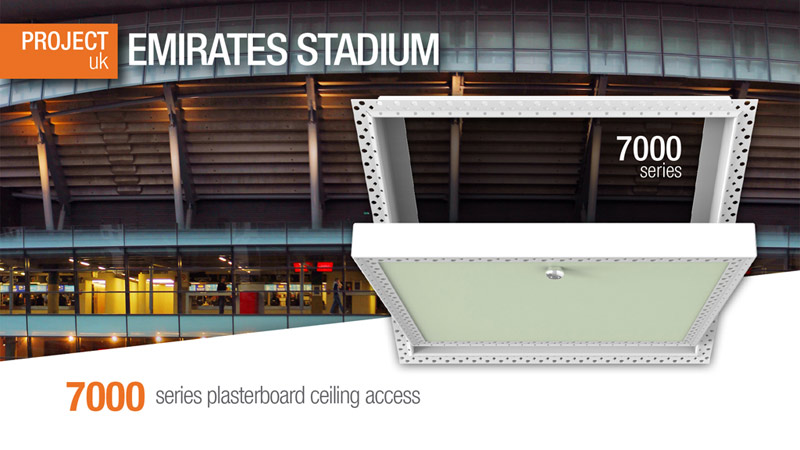 PROJECT uk EMIRATES STADIUM

7000 series

7000 series plasterboard ceiling access